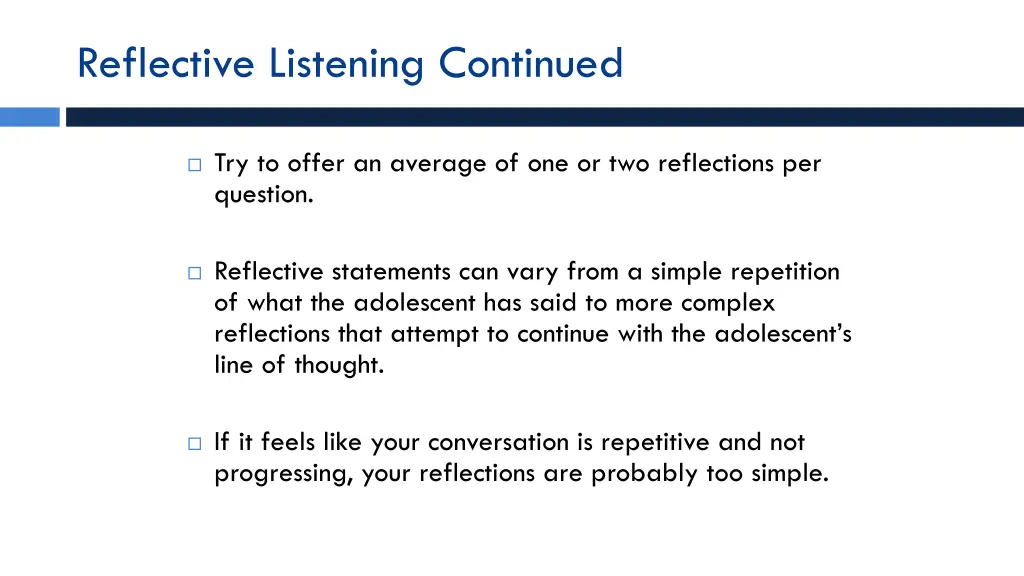 Reflective Listening Continued

□ Try to offer an average of one or two reflections per question.

□ Reflective statements can vary from a simple repetition of what the adolescent has said to more complex reflections that attempt to continue with the adolescent's line of thought.

□ If it feels like your conversation is repetitive and not progressing, your reflections are probably too simple.